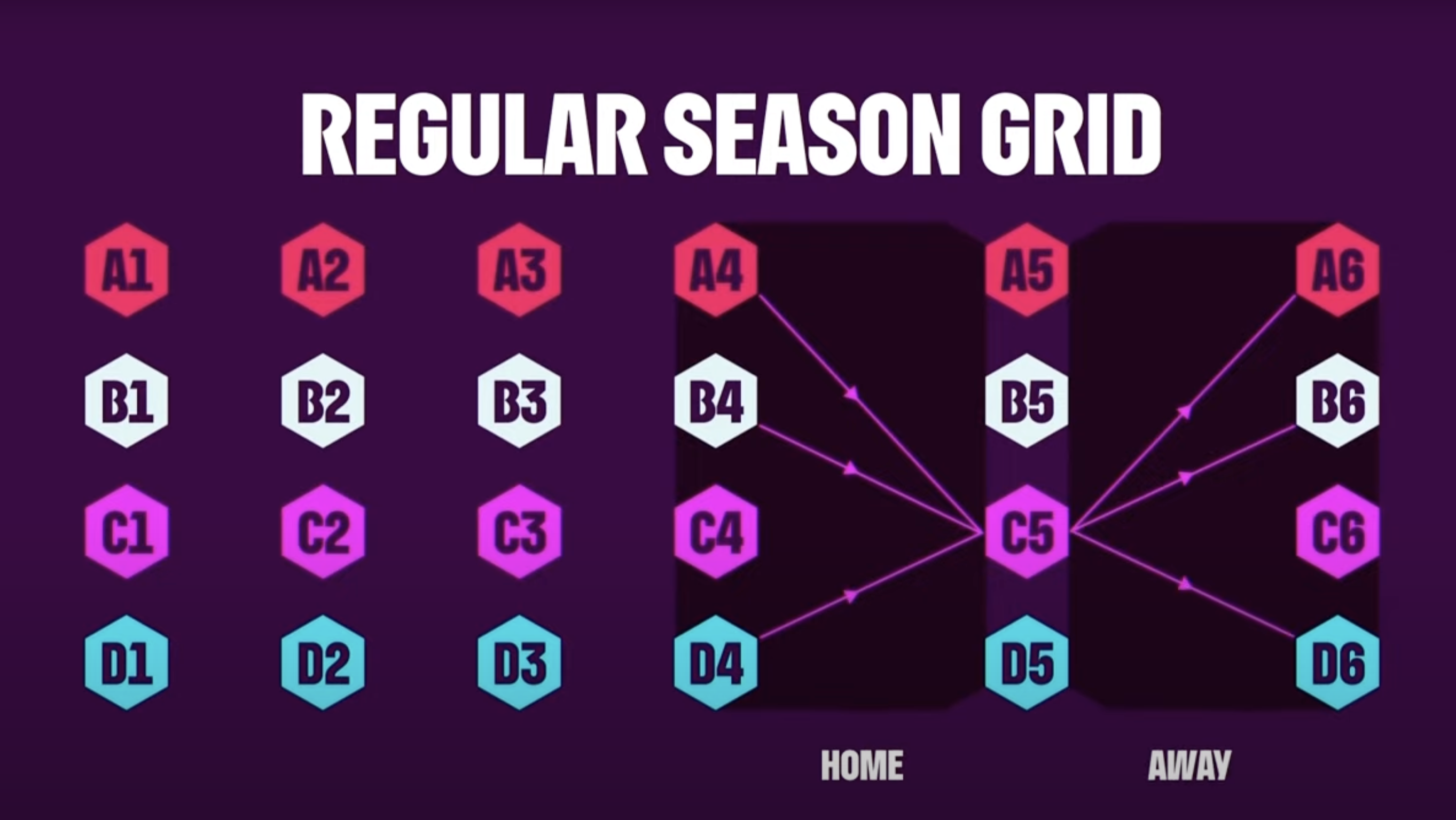 REGULAR SEASON GRID

A1 A2 A3 A4 A5 A6
B1 B2 B3 B4 B5 B6
C1 C2 C3 C4 C5 C6
D1 D2 D3 D4 D5 D6

HOME AWAY